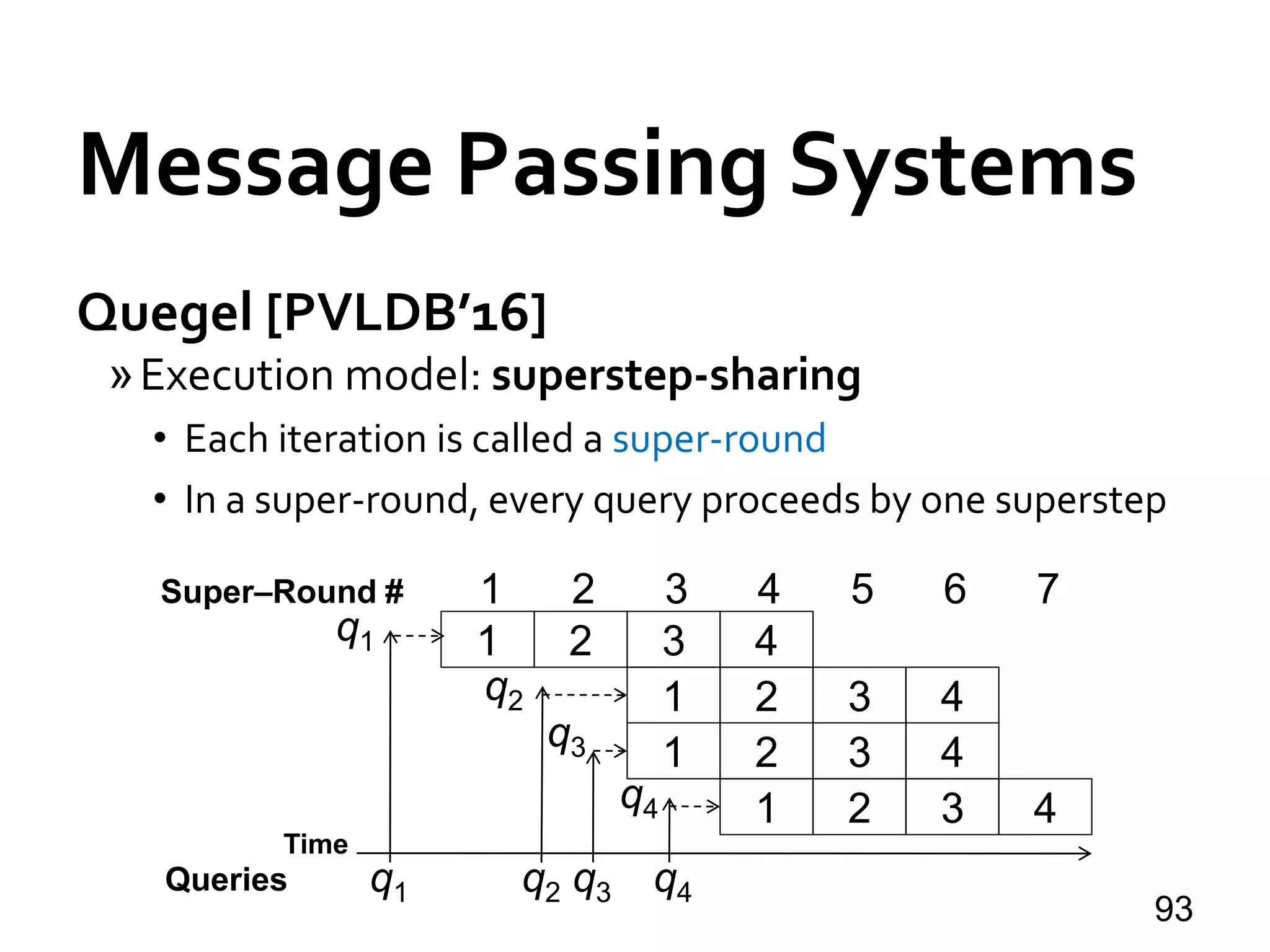 Message Passing Systems

Quegel [PVLDB'16]

» Execution model: superstep-sharing

• Each iteration is called a super-round

• In a super-round, every query proceeds by one superstep

Super–Round # 1 2 3 4 5 6 7

$q_1$ 1 2 3 4

$q_2$ 1 2 3 4

$q_3$ 1 2 3 4

$q_4$ 1 2 3 4

Time

Queries $q_1$ $q_2$ $q_3$ $q_4$

93